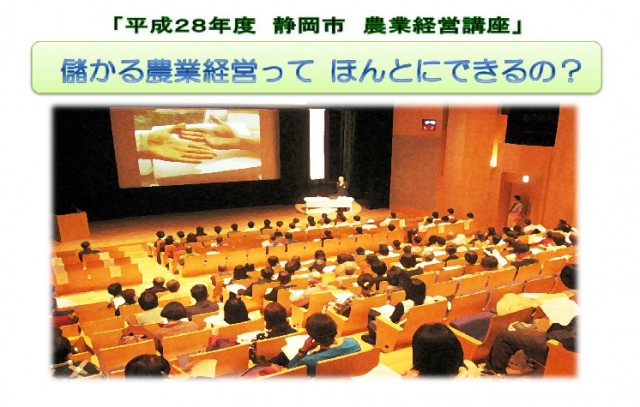 「平成28年度　静岡市　農業経営講座」

儲かる農業経営って ほんとにできるの？